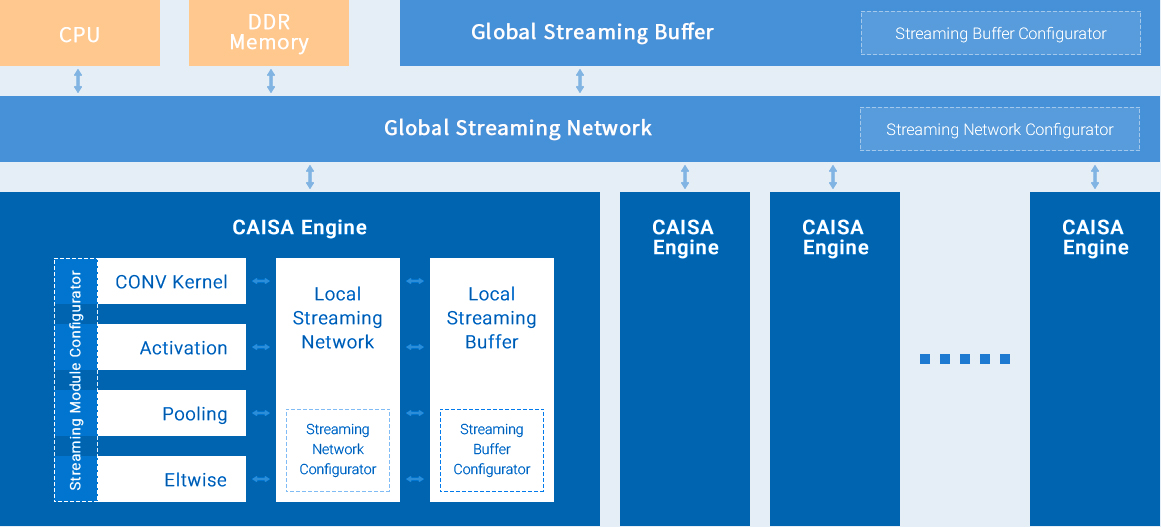 CPU

DDR Memory

Global Streaming Buffer

Streaming Buffer Configurator

Global Streaming Network

Streaming Network Configurator

CAISA Engine

Streaming Module Configurator

CONV Kernel

Activation

Pooling

Eltwise

Local Streaming Network

Streaming Network Configurator

Local Streaming Buffer

Streaming Buffer Configurator

CAISA Engine

CAISA Engine

CAISA Engine